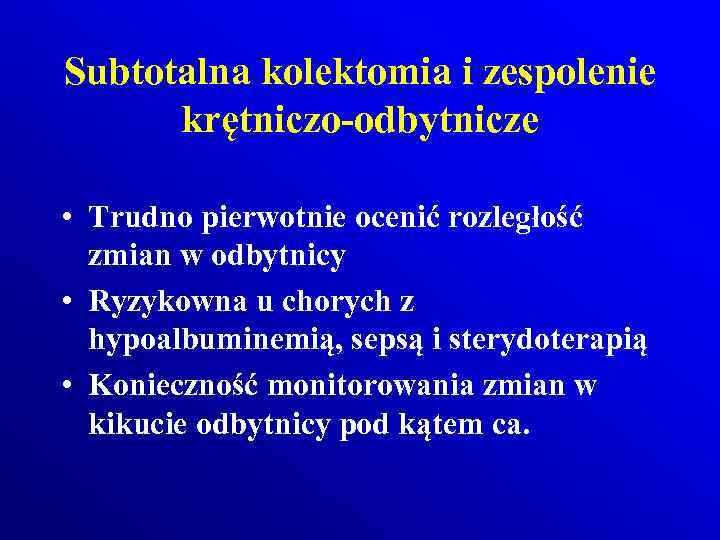 Subtotalna kolektomia i zespolenie krętniczo-odbytnicze

• Trudno pierwotnie ocenić rozległość zmian w odbytnicy
• Ryzykowna u chorych z hypoalbuminemią, sepsą i sterydoterapią
• Konieczność monitorowania zmian w kikucie odbytnicy pod kątem ca.